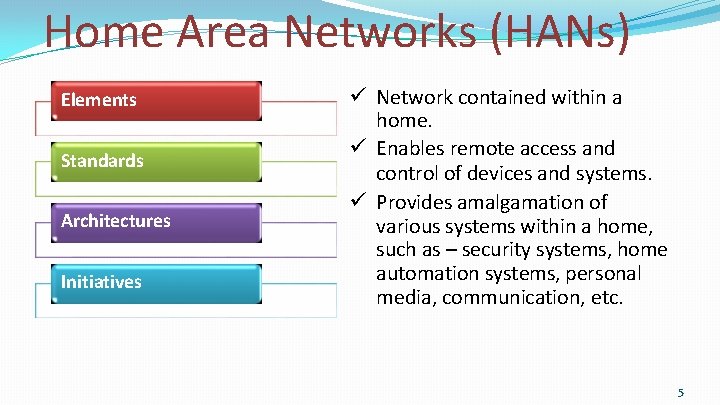 Home Area Networks (HANs)

Elements

Standards

Architectures

Initiatives

✓ Network contained within a home.
✓ Enables remote access and control of devices and systems.
✓ Provides amalgamation of various systems within a home, such as – security systems, home automation systems, personal media, communication, etc.

5